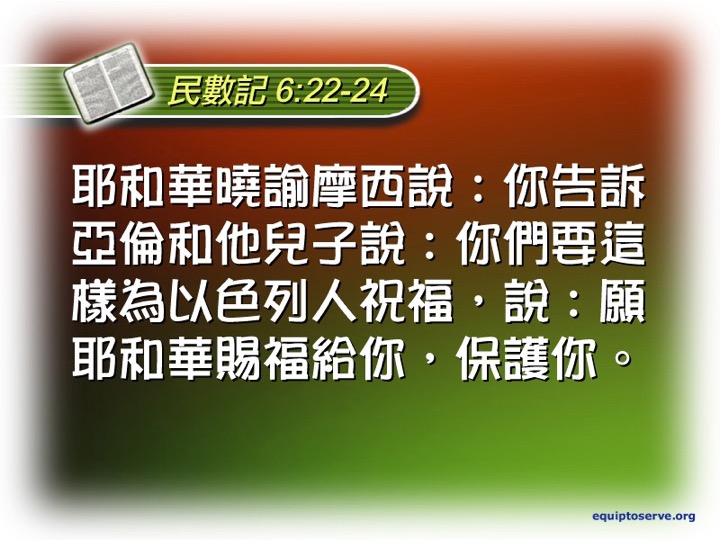 民數記 6:22-24

耶和華曉諭摩西說：你告訴亞倫和他兒子說：你們要這樣為以色列人祝福，說：願耶和華賜福給你，保護你。

equiptoserve.org